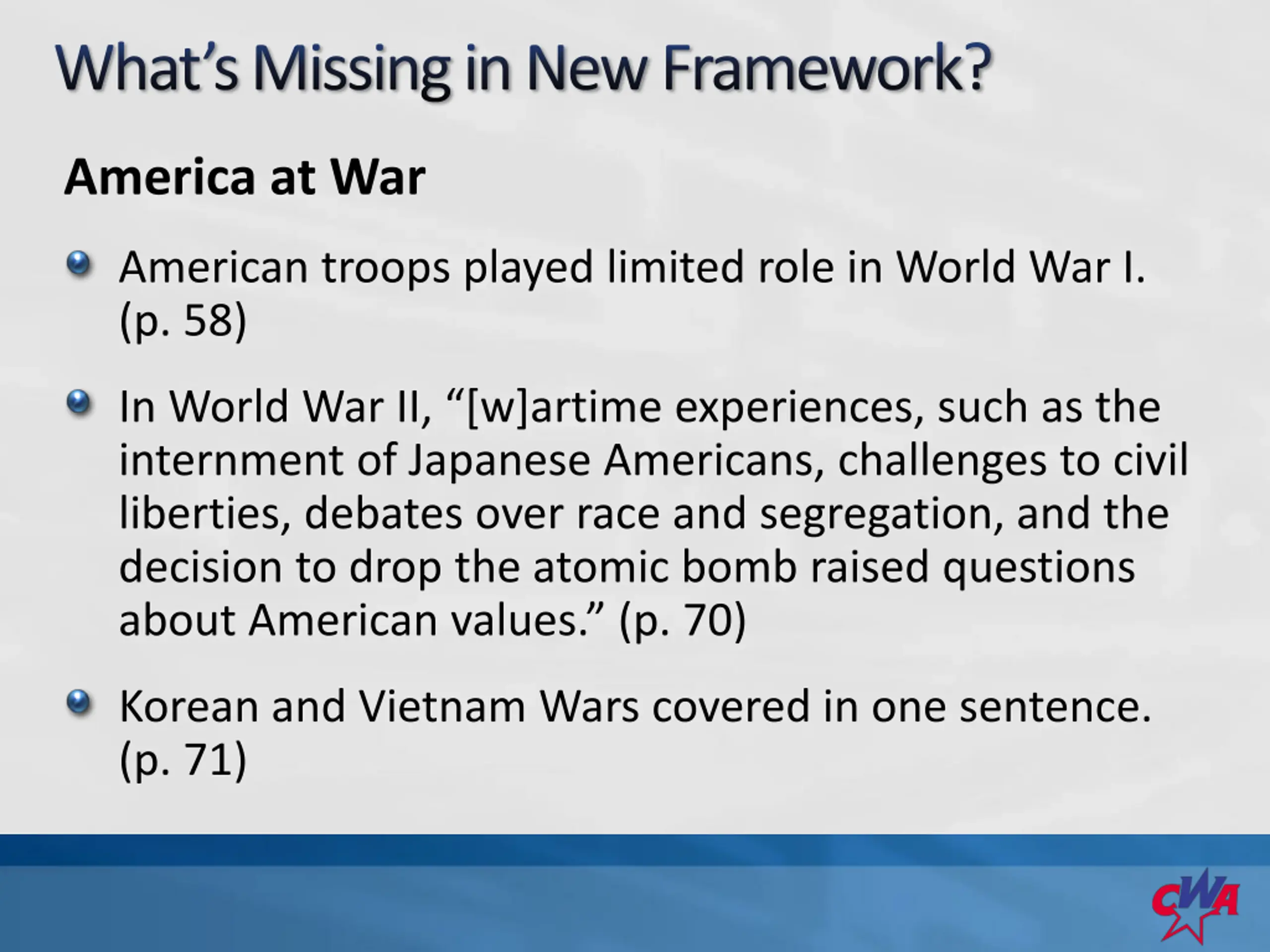 What's Missing in New Framework?

America at War

American troops played limited role in World War I. (p. 58)

In World War II, "[w]artime experiences, such as the internment of Japanese Americans, challenges to civil liberties, debates over race and segregation, and the decision to drop the atomic bomb raised questions about American values." (p. 70)

Korean and Vietnam Wars covered in one sentence. (p. 71)

CWA